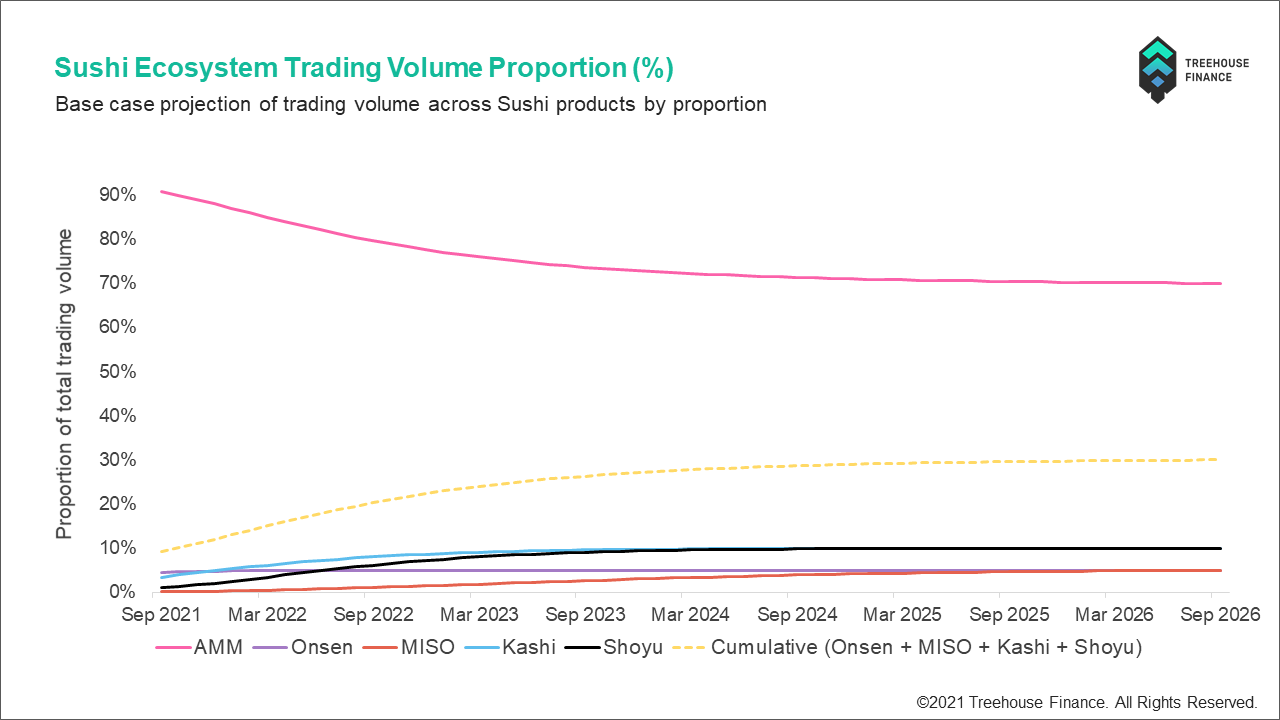 Sushi Ecosystem Trading Volume Proportion (%)

Base case projection of trading volume across Sushi products by proportion

TREEHOUSE FINANCE

Proportion of total trading volume

90%
80%
70%
60%
50%
40%
30%
20%
10%
0%

Sep 2021 Mar 2022 Sep 2022 Mar 2023 Sep 2023 Mar 2024 Sep 2024 Mar 2025 Sep 2025 Mar 2026 Sep 2026

AMM Onsen MISO Kashi Shoyu Cumulative (Onsen + MISO + Kashi + Shoyu)

©2021 Treehouse Finance. All Rights Reserved.